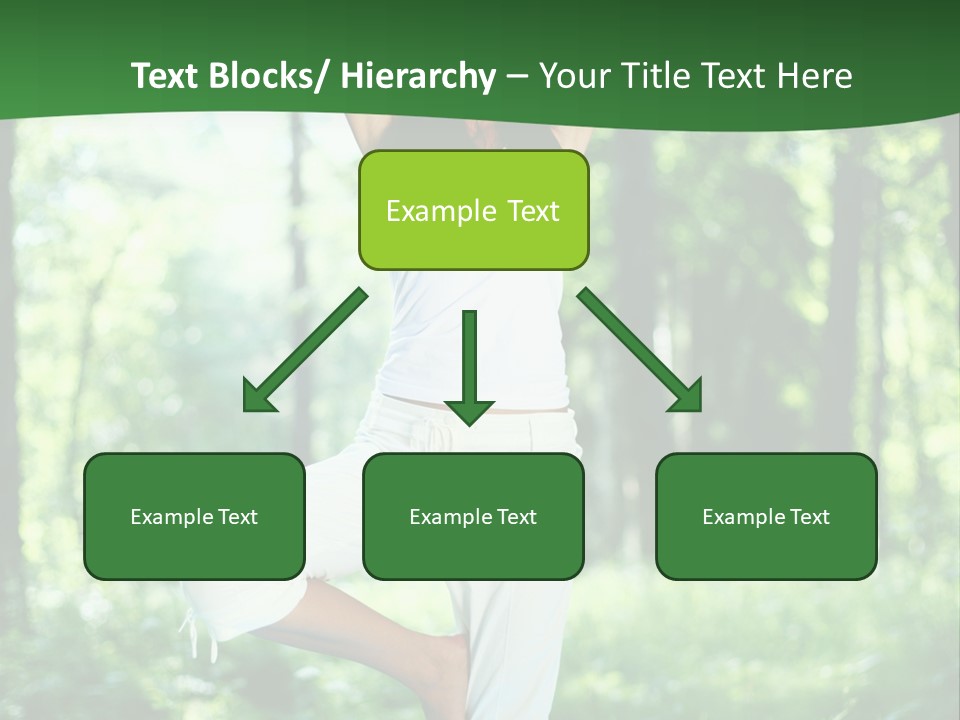 Text Blocks/ Hierarchy – Your Title Text Here

Example Text

Example Text

Example Text

Example Text